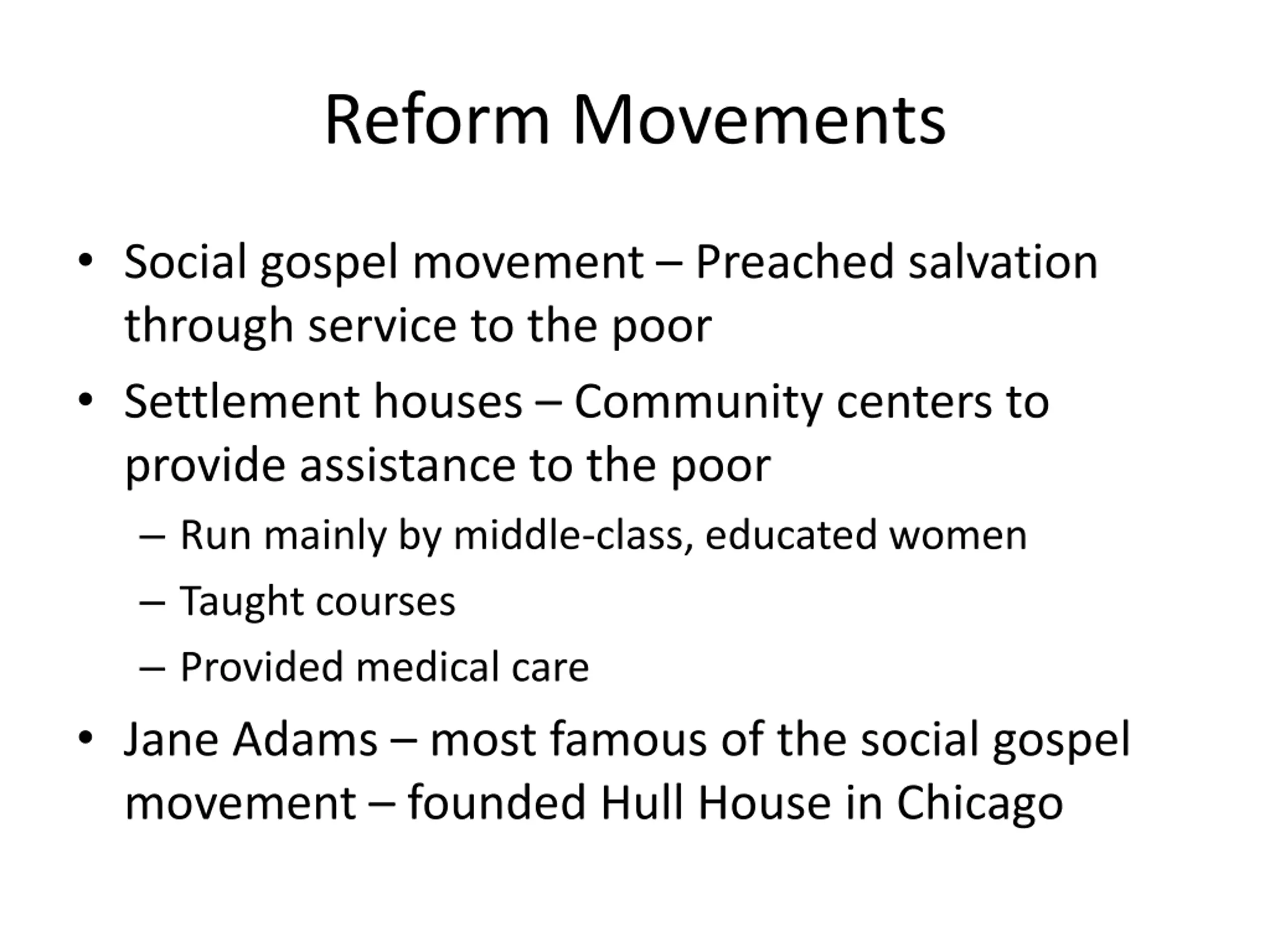 Reform Movements

• Social gospel movement – Preached salvation through service to the poor

• Settlement houses – Community centers to provide assistance to the poor

– Run mainly by middle-class, educated women

– Taught courses

– Provided medical care

• Jane Adams – most famous of the social gospel movement – founded Hull House in Chicago